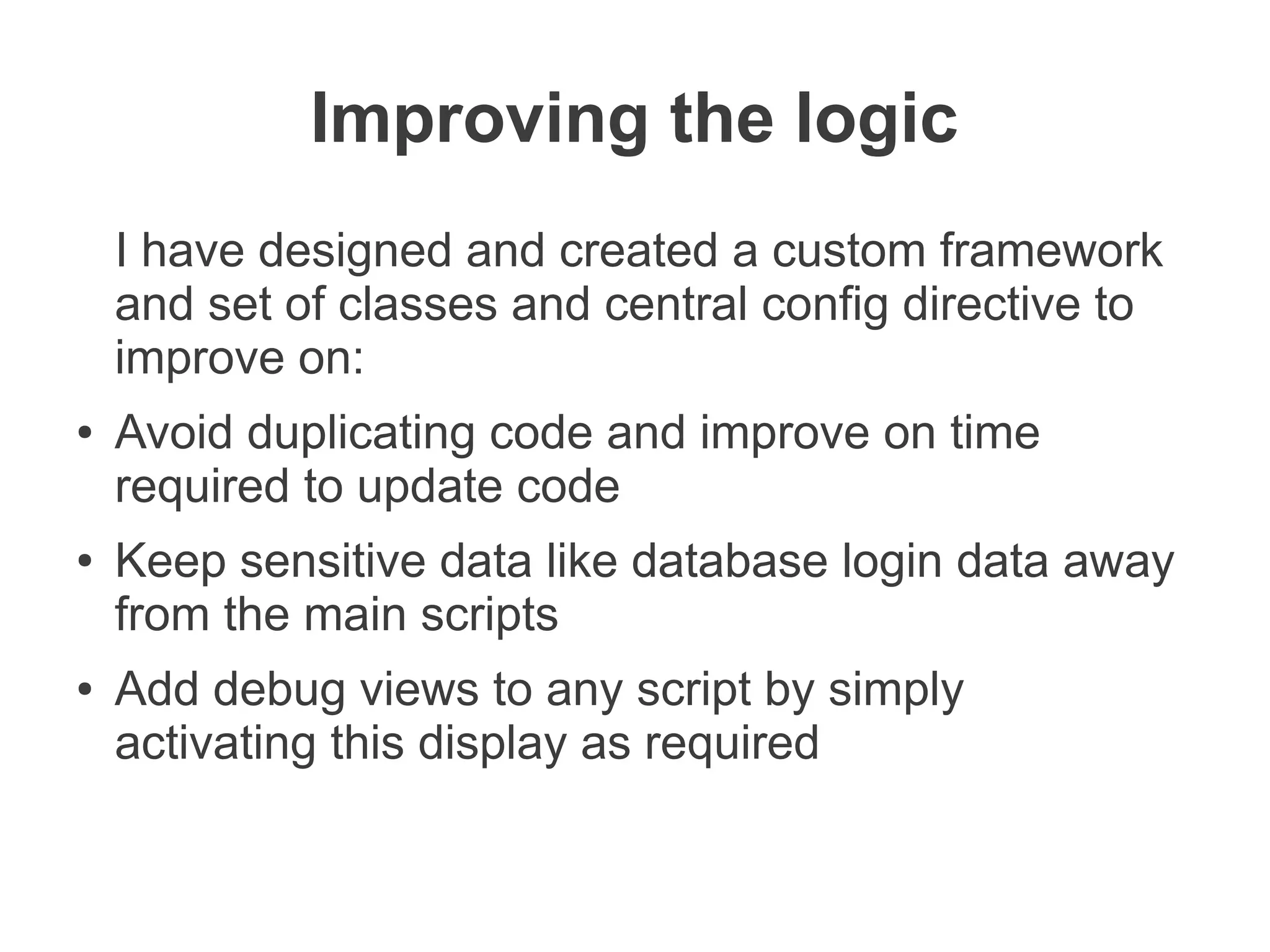 Improving the logic

I have designed and created a custom framework and set of classes and central config directive to improve on:

• Avoid duplicating code and improve on time required to update code
• Keep sensitive data like database login data away from the main scripts
• Add debug views to any script by simply activating this display as required